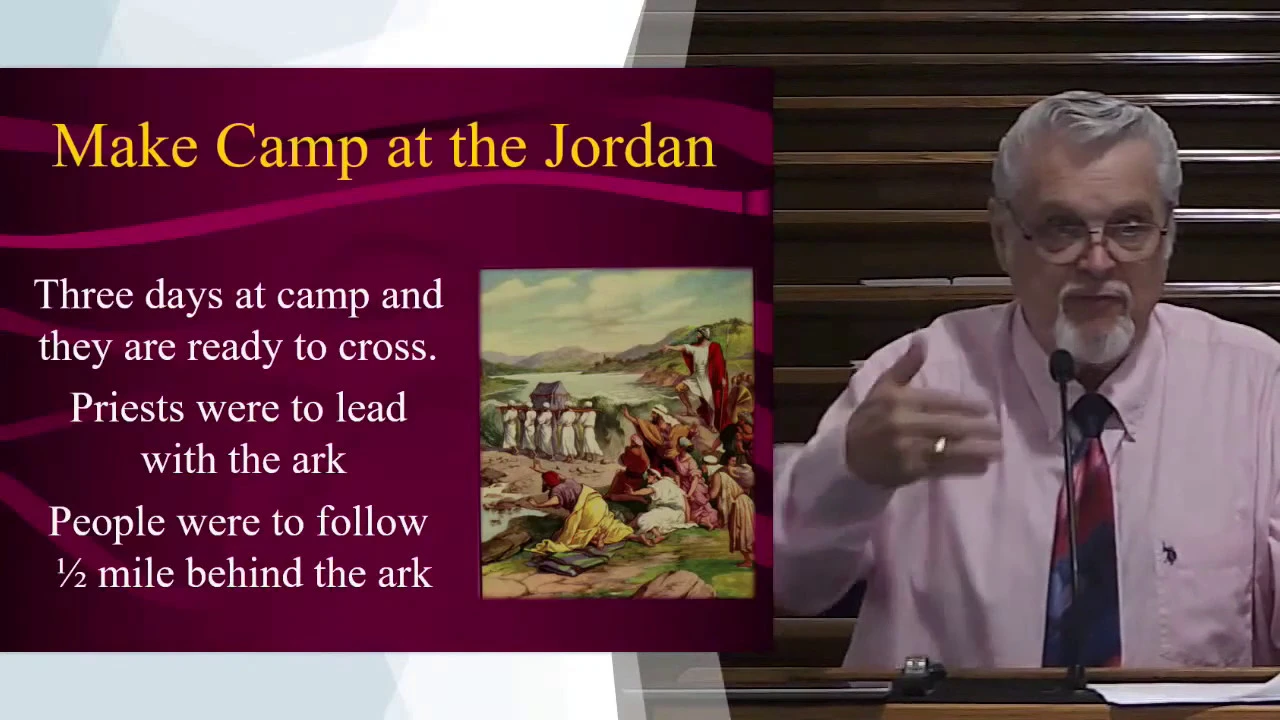 Make Camp at the Jordan

Three days at camp and they are ready to cross.

Priests were to lead with the ark

People were to follow ½ mile behind the ark